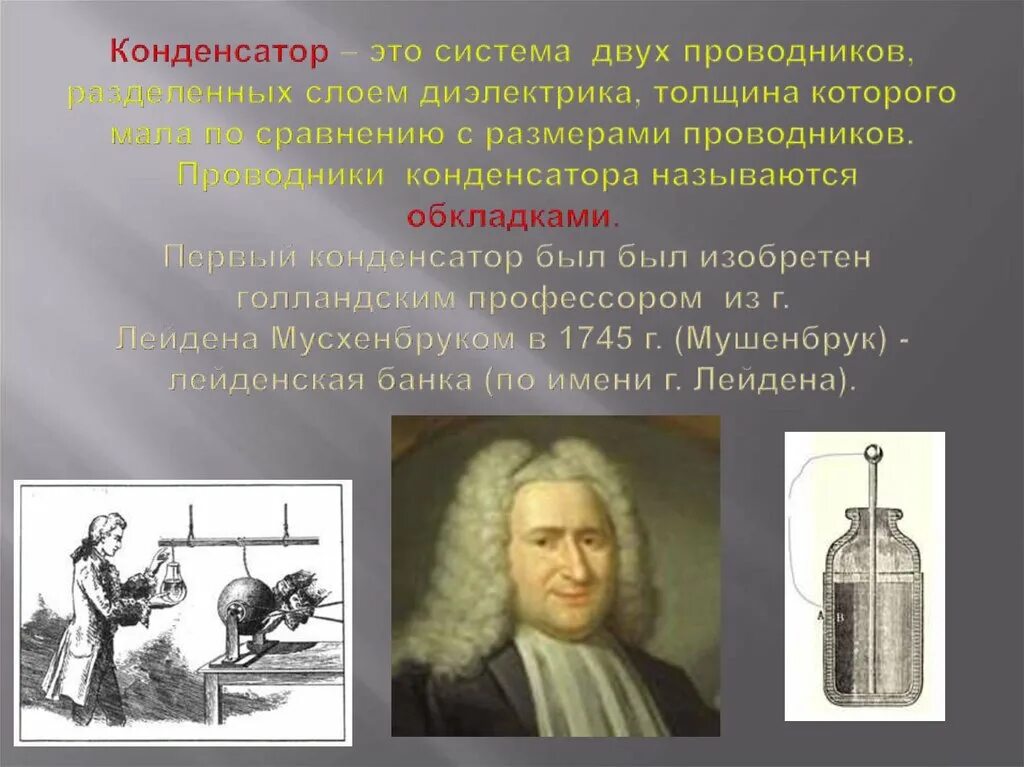 Конденсатор – это система двух проводников, разделенных слоем диэлектрика, толщина которого мала по сравнению с размерами проводников. Проводники конденсатора называются обкладками.
Первый конденсатор был был изобретен голландским профессором из г. Лейдена Мусхенбруком в 1745 г. (Мушенбрук) - лейденская банка (по имени г. Лейдена).

A B